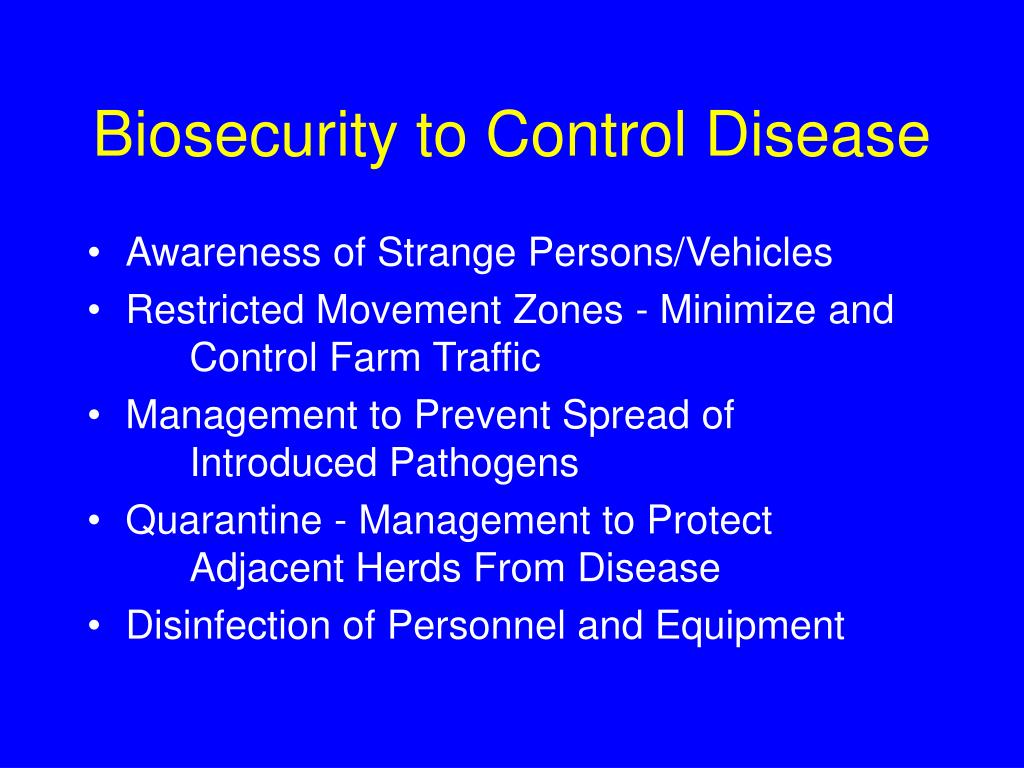 Biosecurity to Control Disease

• Awareness of Strange Persons/Vehicles
• Restricted Movement Zones - Minimize and Control Farm Traffic
• Management to Prevent Spread of Introduced Pathogens
• Quarantine - Management to Protect Adjacent Herds From Disease
• Disinfection of Personnel and Equipment